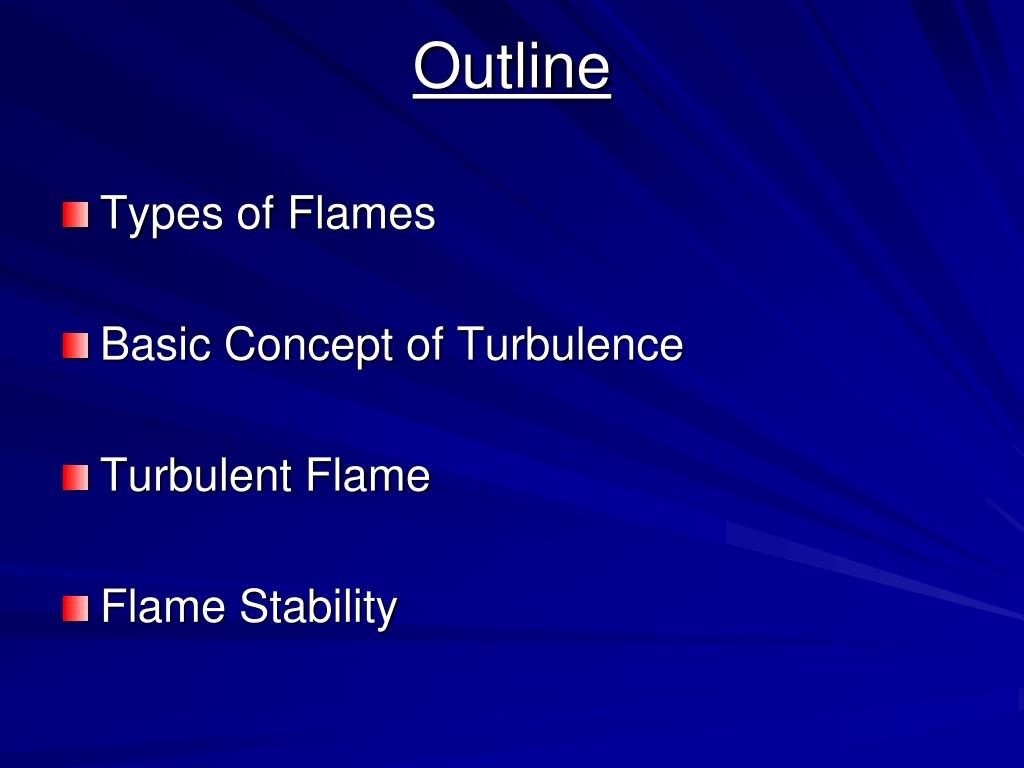 Outline

Types of Flames

Basic Concept of Turbulence

Turbulent Flame

Flame Stability